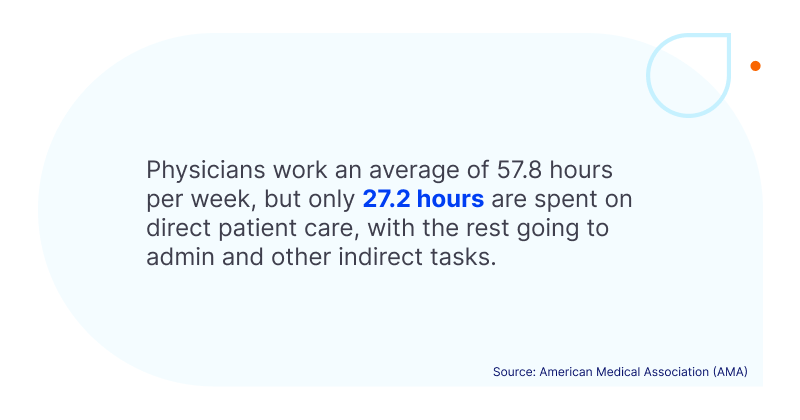 Physicians work an average of 57.8 hours per week, but only 27.2 hours are spent on direct patient care, with the rest going to admin and other indirect tasks.

Source: American Medical Association (AMA)